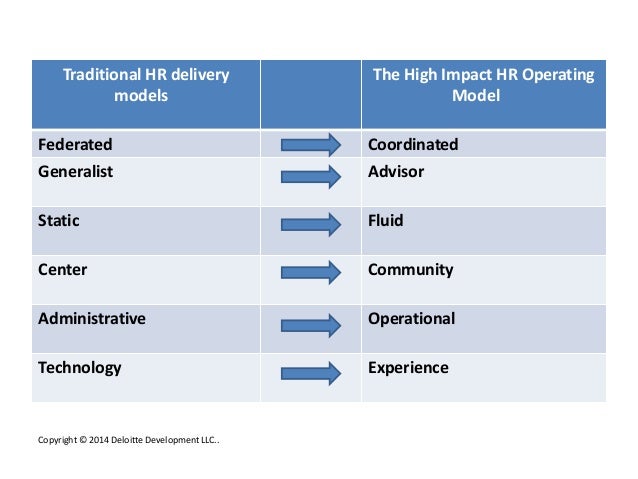 | Traditional HR delivery models | | The High Impact HR Operating Model |
|---|---|---|
| Federated | | Coordinated |
| Generalist | | Advisor |
| Static | | Fluid |
| Center | | Community |
| Administrative | | Operational |
| Technology | | Experience |

Copyright © 2014 Deloitte Development LLC..